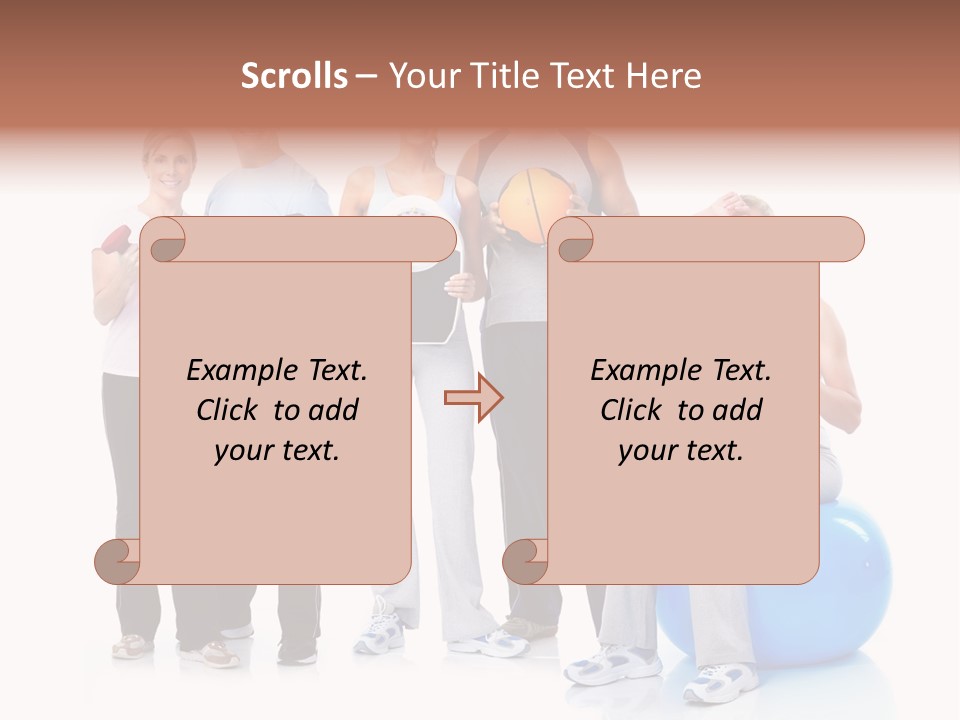 Scrolls – Your Title Text Here

Example Text. Click to add your text.

Example Text. Click to add your text.